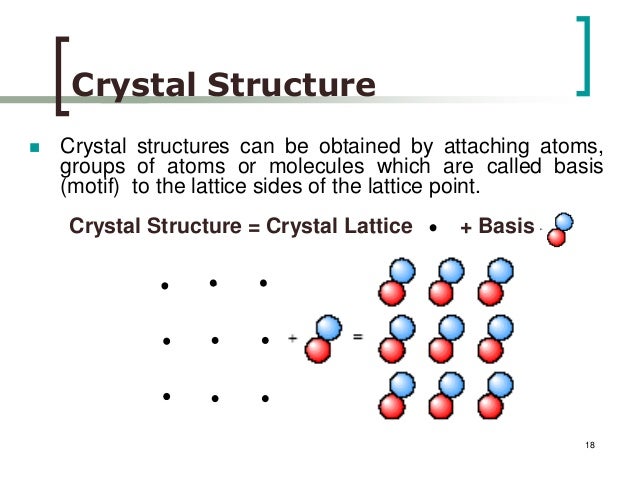 Crystal Structure

Crystal structures can be obtained by attaching atoms, groups of atoms or molecules which are called basis (motif) to the lattice sides of the lattice point.

Crystal Structure = Crystal Lattice + Basis

+ =

18